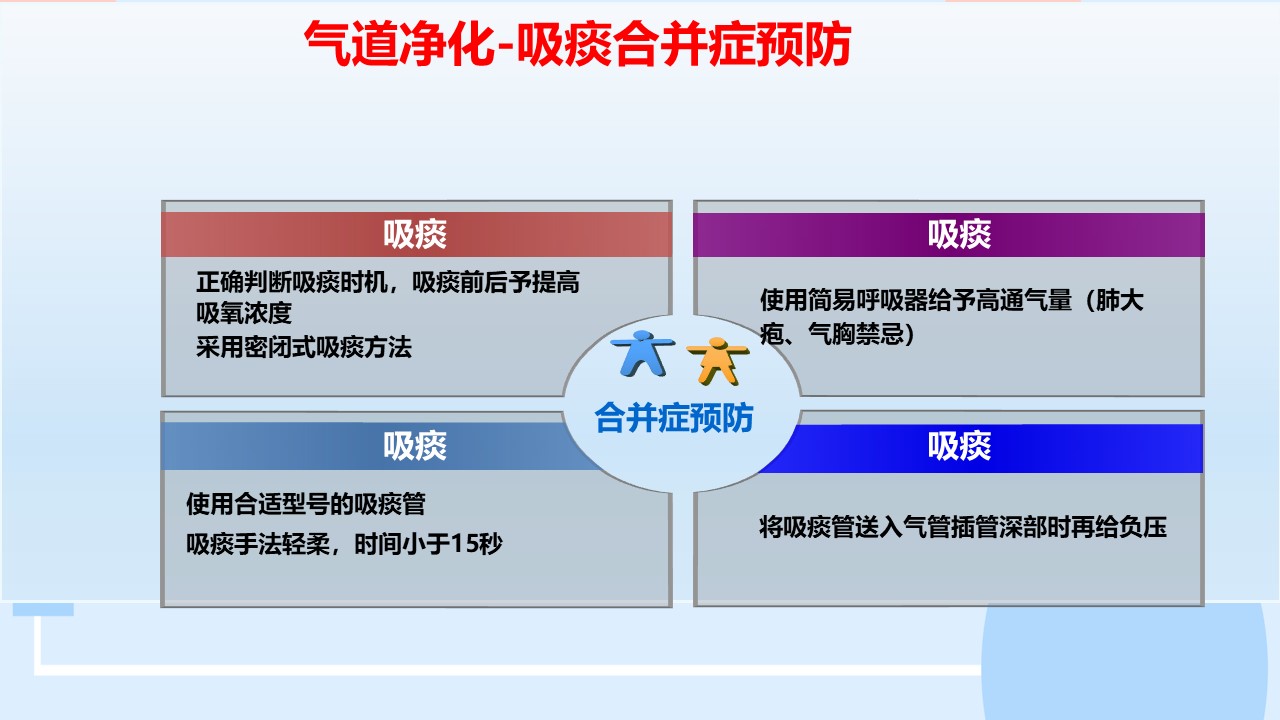 气道净化-吸痰合并症预防

吸痰

正确判断吸痰时机，吸痰前后予提高吸氧浓度
采用密闭式吸痰方法

吸痰

使用简易呼吸器给予高通气量（肺大疱、气胸禁忌）

合并症预防

吸痰

使用合适型号的吸痰管
吸痰手法轻柔，时间小于15秒

吸痰

将吸痰管送入气管插管深部时再给负压